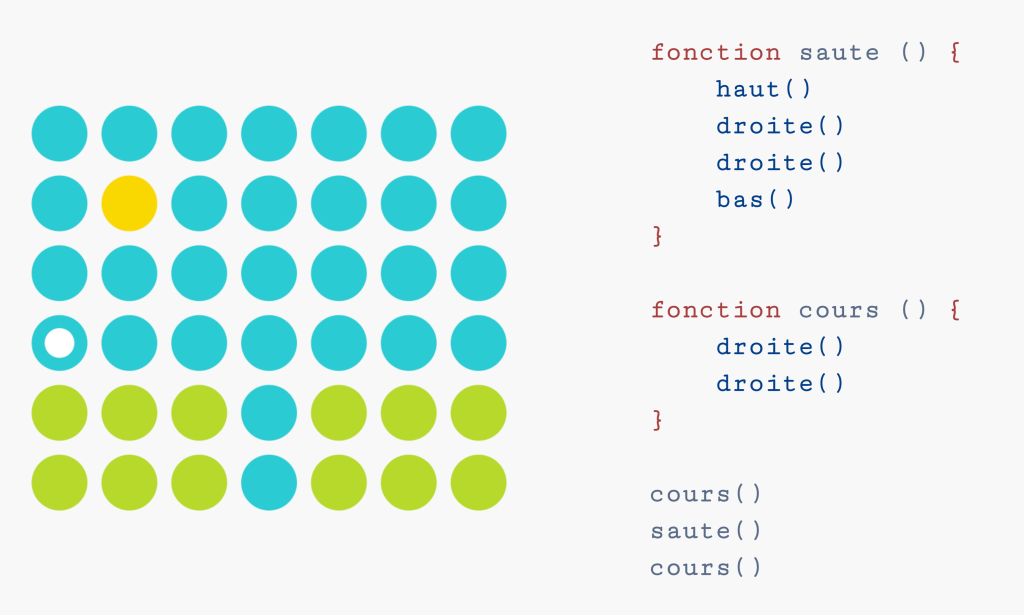 fonction saute () {
    haut()
    droite()
    droite()
    bas()
}

fonction cours () {
    droite()
    droite()
}

cours()
saute()
cours()